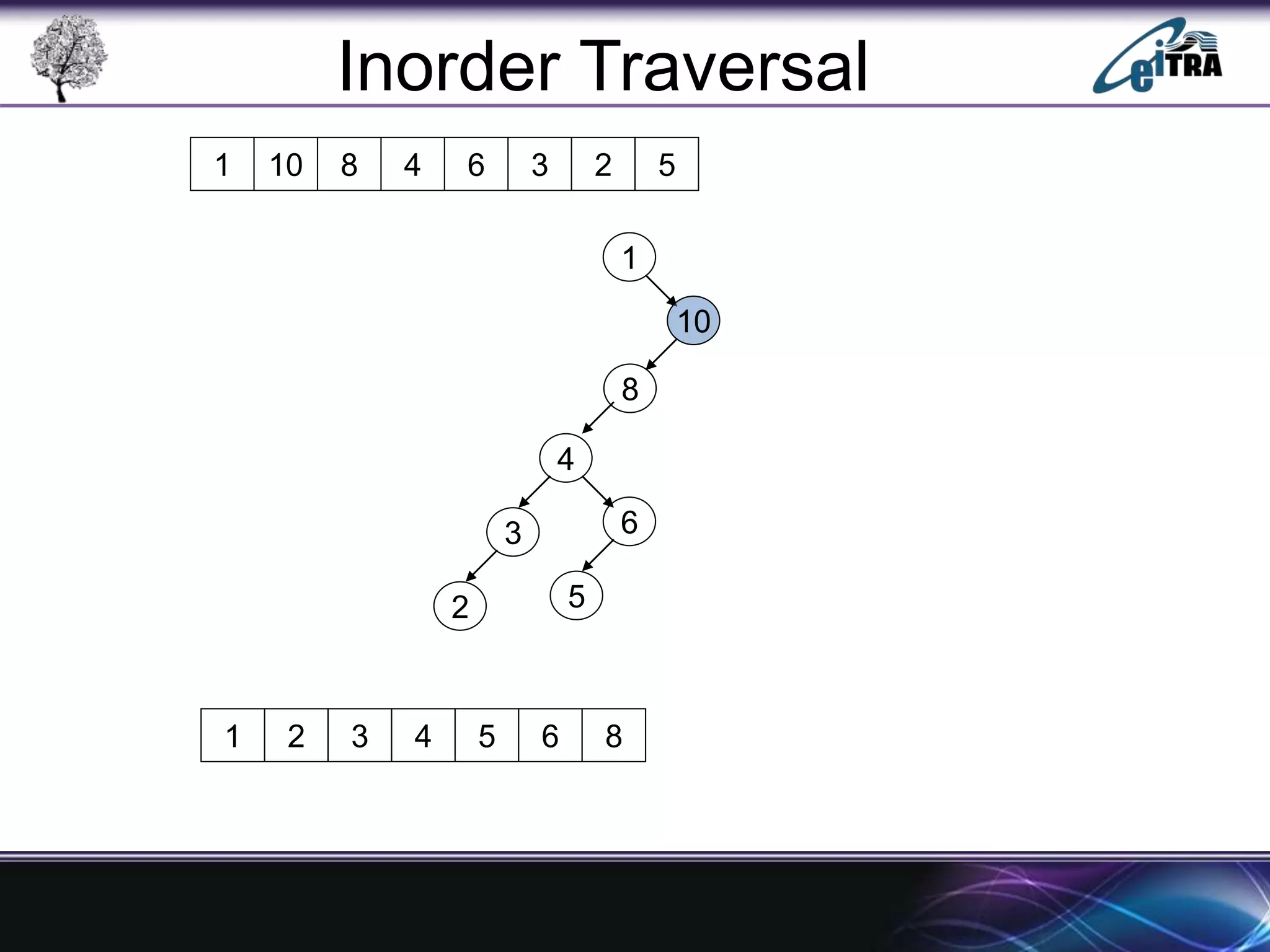 Inorder Traversal

eiTRA

| 1 | 10 | 8 | 4 | 6 | 3 | 2 | 5 |
|---|---|---|---|---|---|---|---|

1
10
8
4
3
6
2
5

| 1 | 2 | 3 | 4 | 5 | 6 | 8 |
|---|---|---|---|---|---|---|